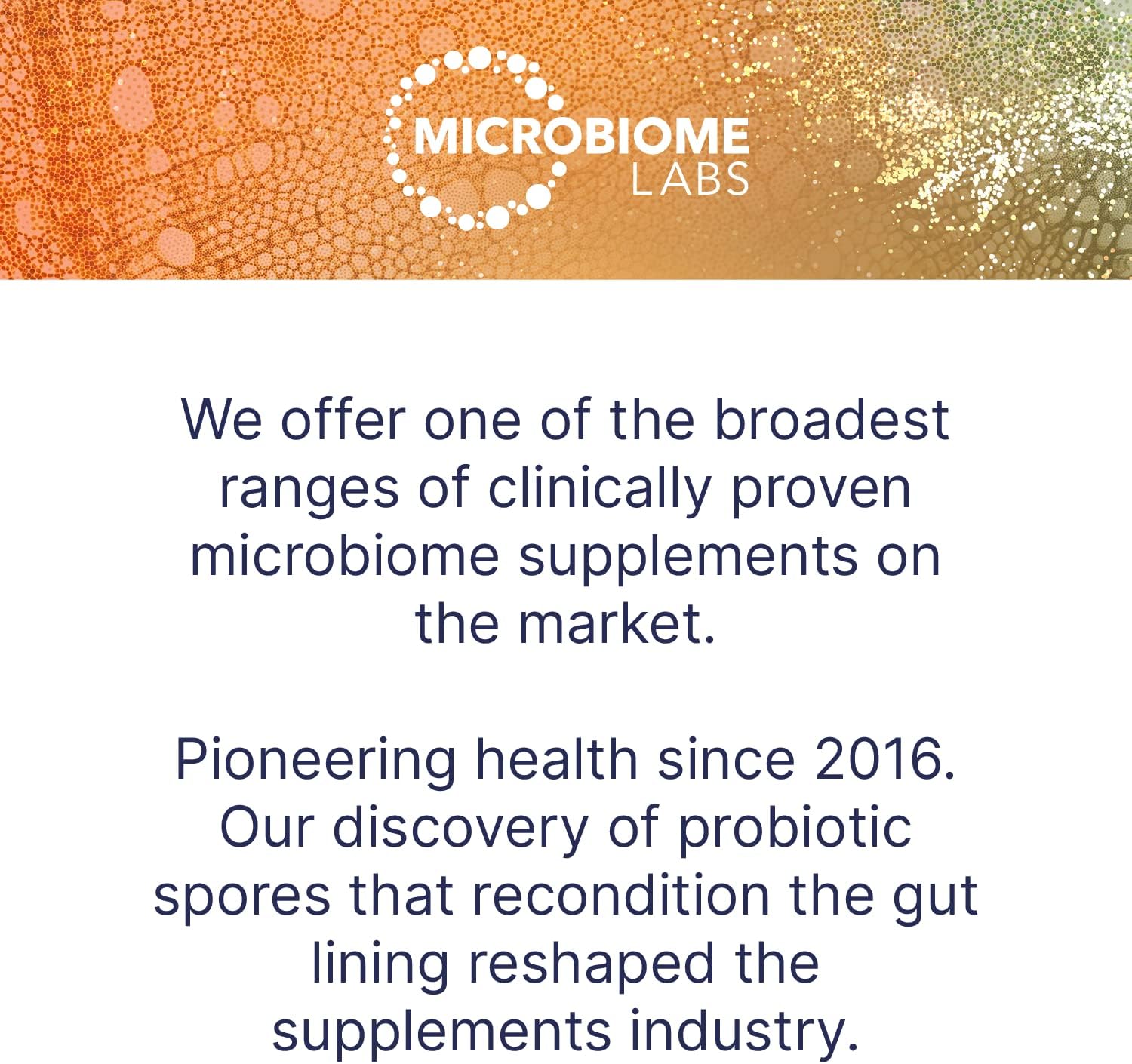 MICROBIOME
LABS

We offer one of the broadest ranges of clinically proven microbiome supplements on the market.

Pioneering health since 2016. Our discovery of probiotic spores that recondition the gut lining reshaped the supplements industry.